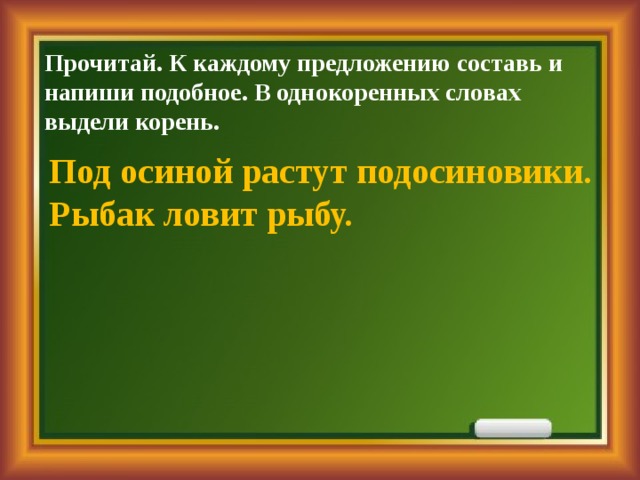 Прочитай. К каждому предложению составь и напиши подобное. В однокоренных словах выдели корень.

Под осиной растут подосиновики.
Рыбак ловит рыбу.